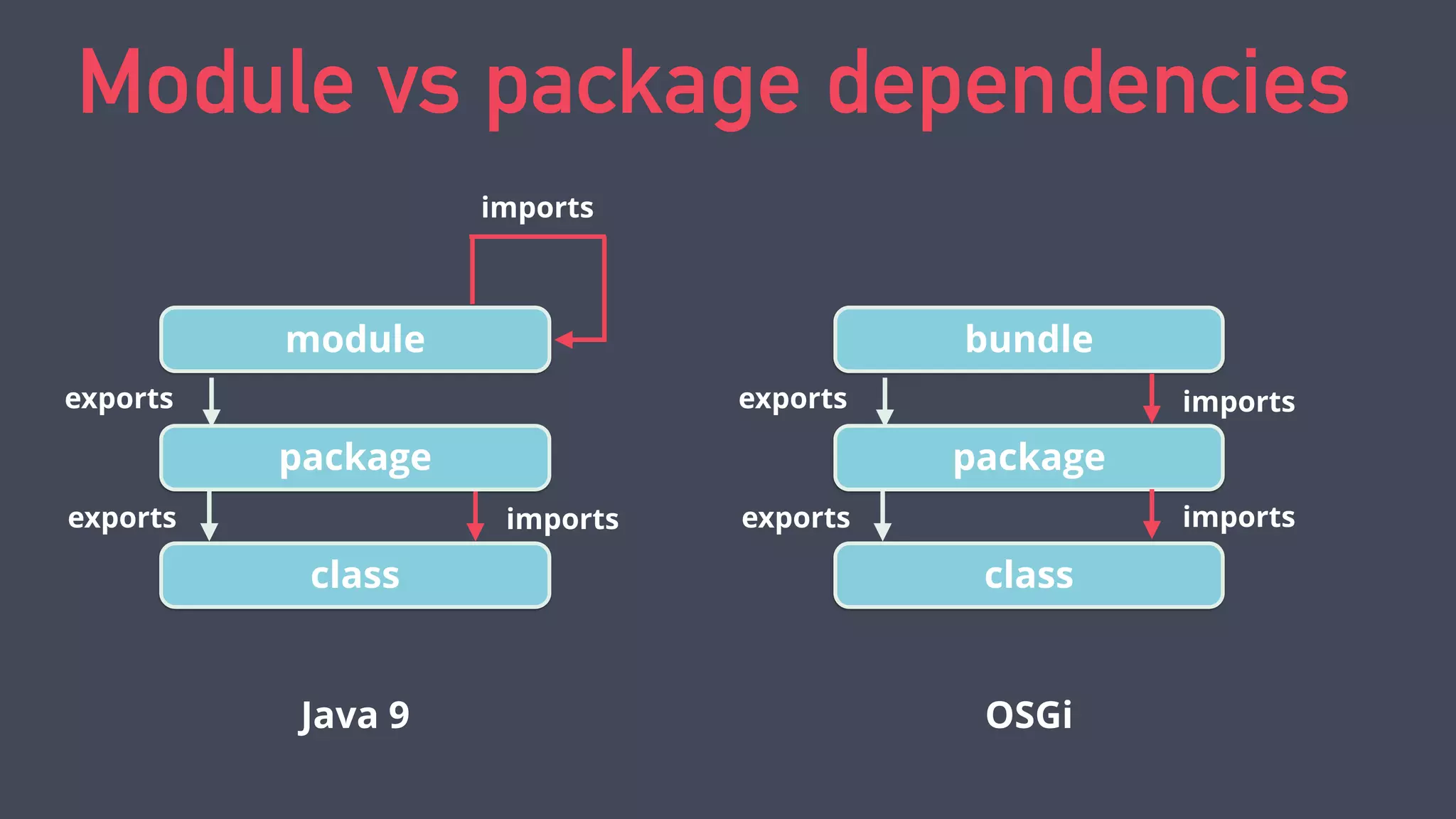 Module vs package dependencies

imports

module

exports

package

exports

imports

class

Java 9

bundle

exports

imports

package

exports

imports

class

OSGi